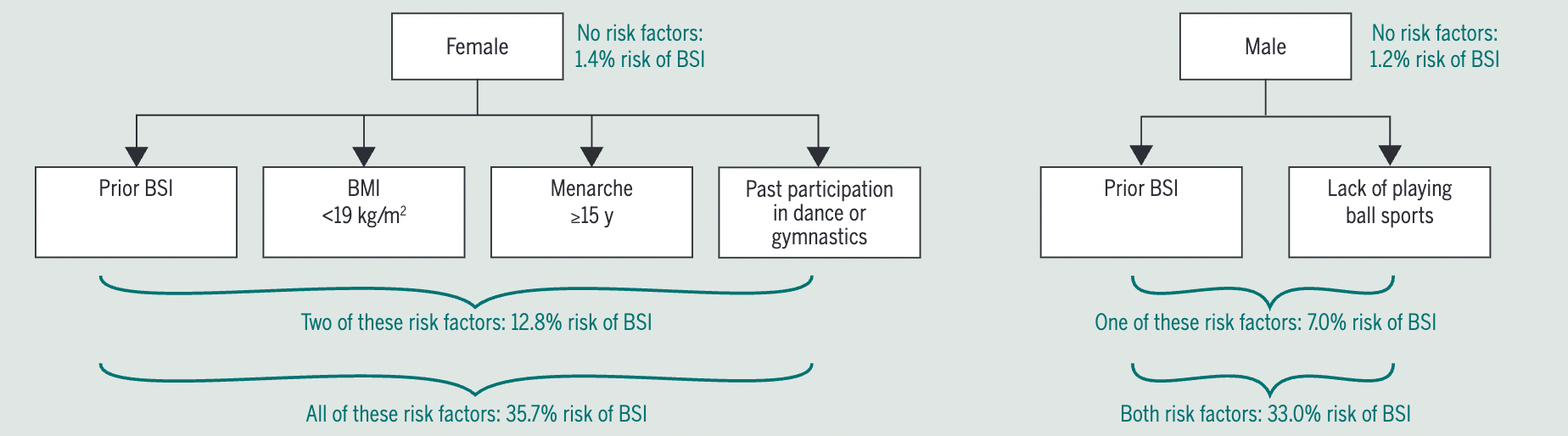 Female

No risk factors: 1.4% risk of BSI

Prior BSI

BMI <19 kg/m$^2$

Menarche ≥15 y

Past participation in dance or gymnastics

Two of these risk factors: 12.8% risk of BSI

All of these risk factors: 35.7% risk of BSI

Male

No risk factors: 1.2% risk of BSI

Prior BSI

Lack of playing ball sports

One of these risk factors: 7.0% risk of BSI

Both risk factors: 33.0% risk of BSI